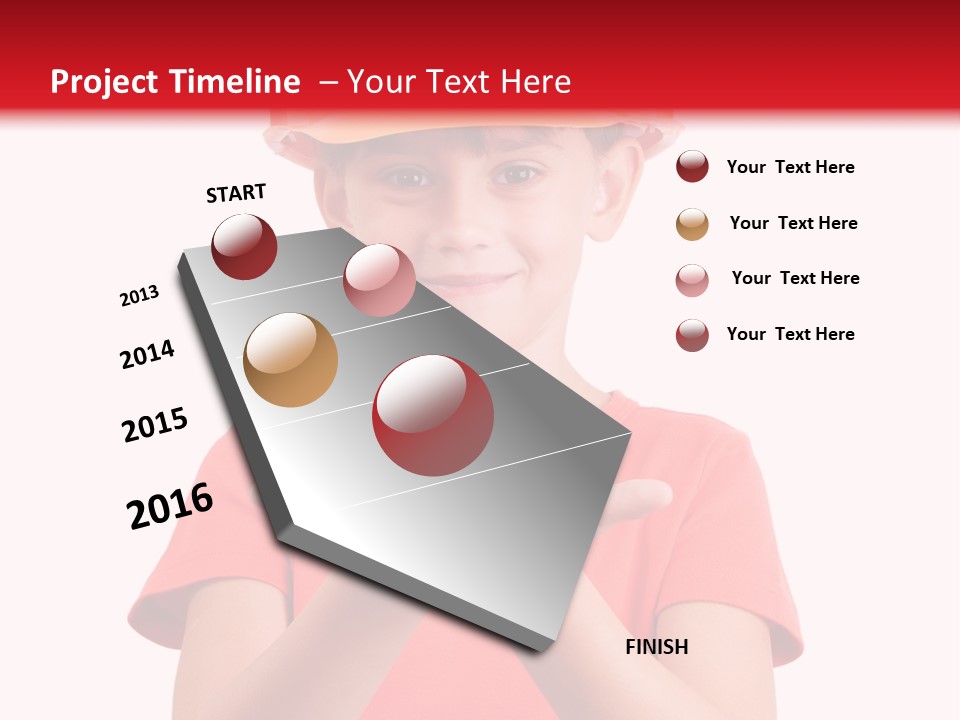 Project Timeline – Your Text Here

START

2013

2014

2015

2016

FINISH

Your Text Here

Your Text Here

Your Text Here

Your Text Here